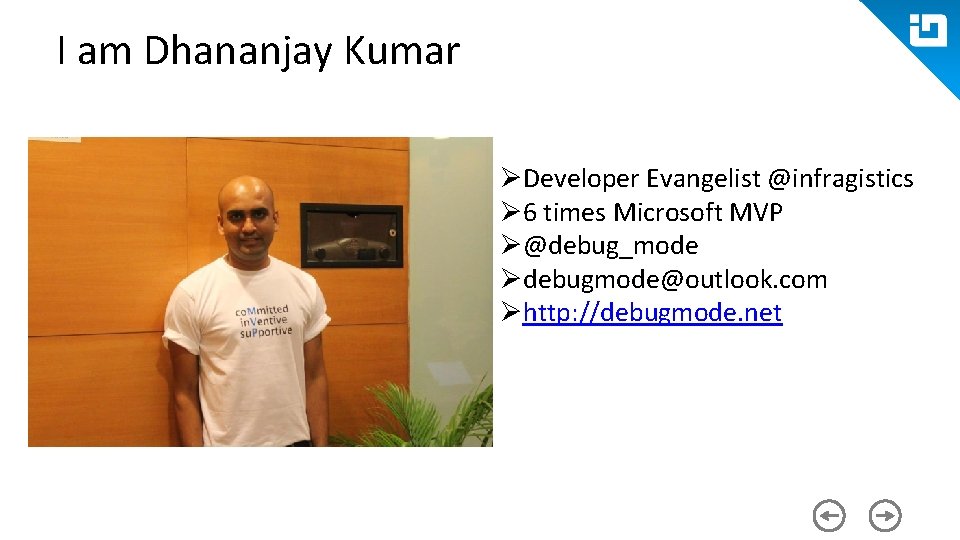 I am Dhananjay Kumar

coMmitted inVentive suPportive

➢Developer Evangelist @infragistics
➢6 times Microsoft MVP
➢@debug_mode
➢debugmode@outlook.com
➢http://debugmode.net